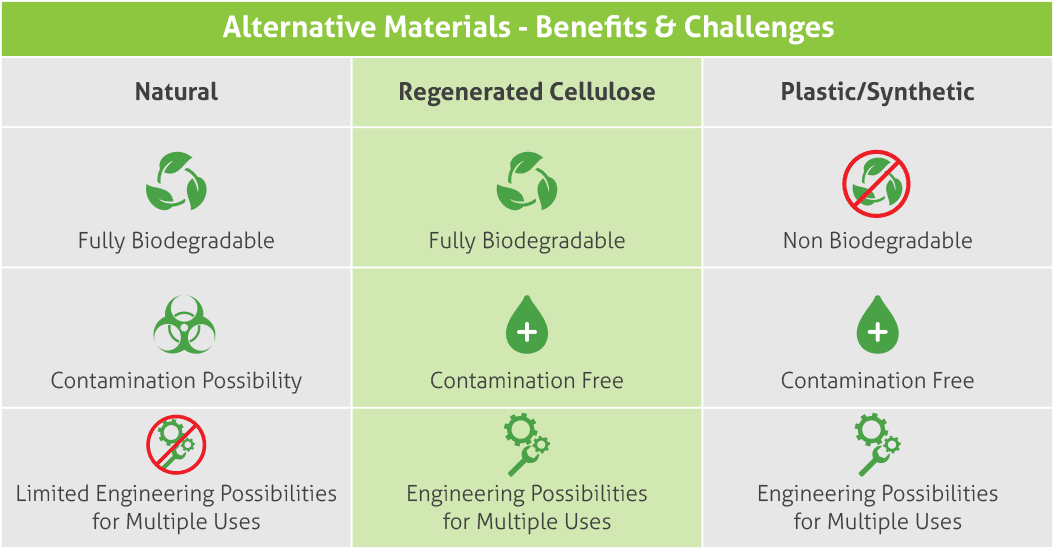 Alternative Materials - Benefits & Challenges

| Natural | Regenerated Cellulose | Plastic/Synthetic |
|---|---|---|
| Fully Biodegradable | Fully Biodegradable | Non Biodegradable |
| Contamination Possibility | Contamination Free | Contamination Free |
| Limited Engineering Possibilities for Multiple Uses | Engineering Possibilities for Multiple Uses | Engineering Possibilities for Multiple Uses |